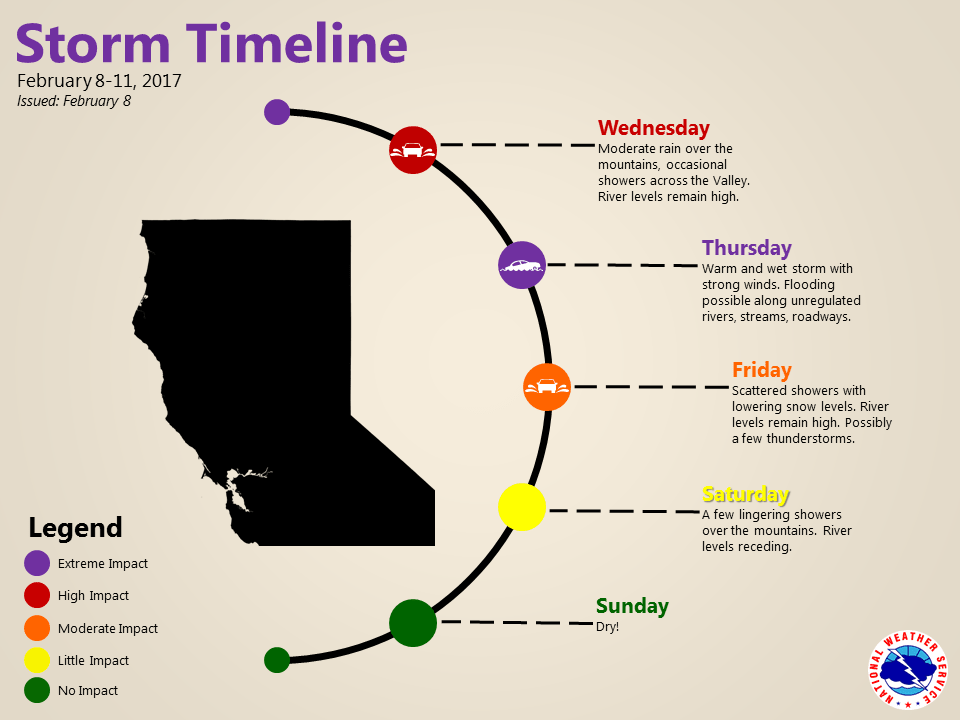 Storm Timeline
February 8-11, 2017
Issued: February 8

Wednesday
Moderate rain over the mountains, occasional showers across the Valley. River levels remain high.

Thursday
Warm and wet storm with strong winds. Flooding possible along unregulated rivers, streams, roadways.

Friday
Scattered showers with lowering snow levels. River levels remain high. Possibly a few thunderstorms.

Saturday
A few lingering showers over the mountains. River levels receding.

Sunday
Dry!

Legend
Extreme Impact
High Impact
Moderate Impact
Little Impact
No Impact

NATIONAL WEATHER SERVICE